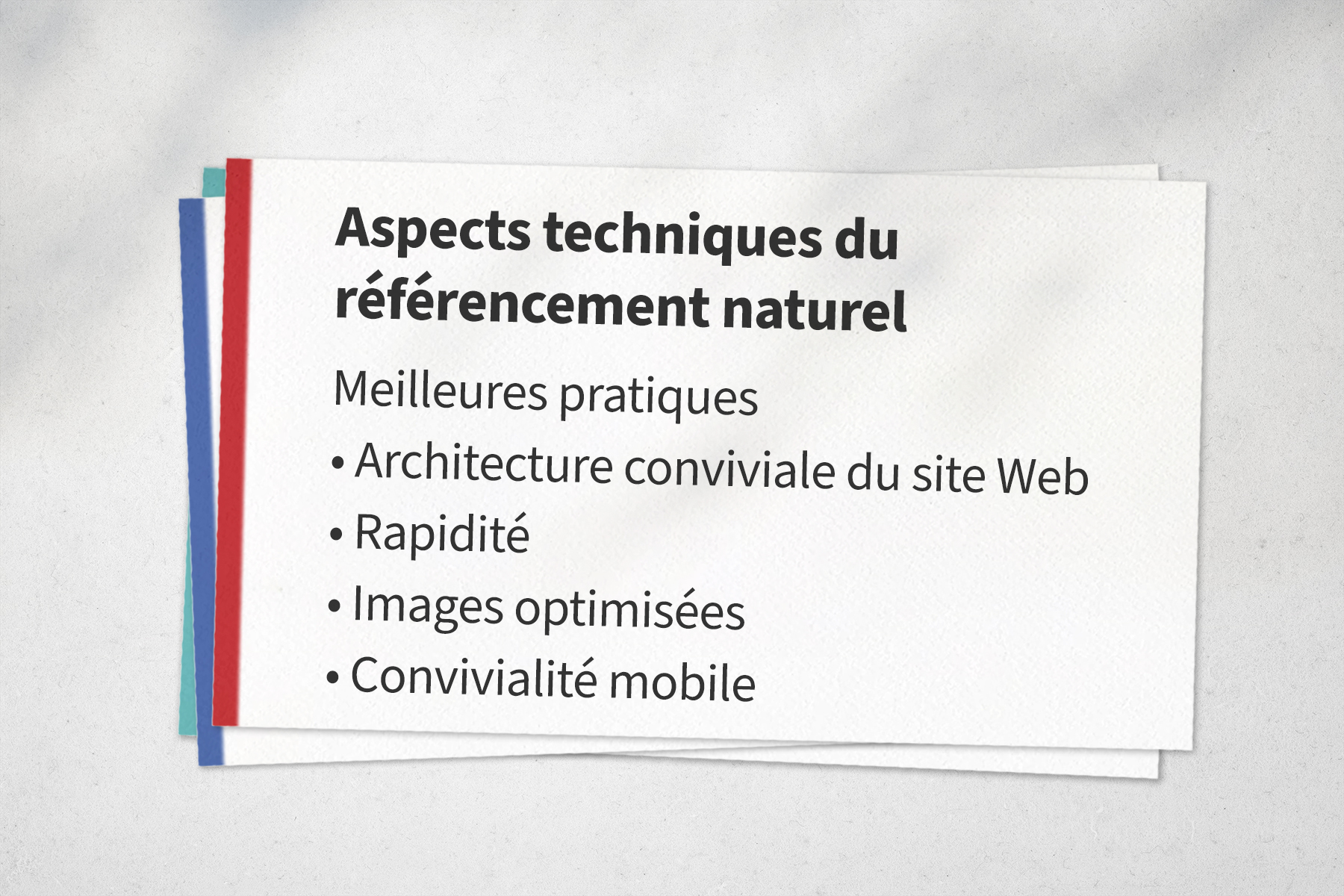 Aspects techniques du référencement naturel

Meilleures pratiques

• Architecture conviviale du site Web
• Rapidité
• Images optimisées
• Convivialité mobile